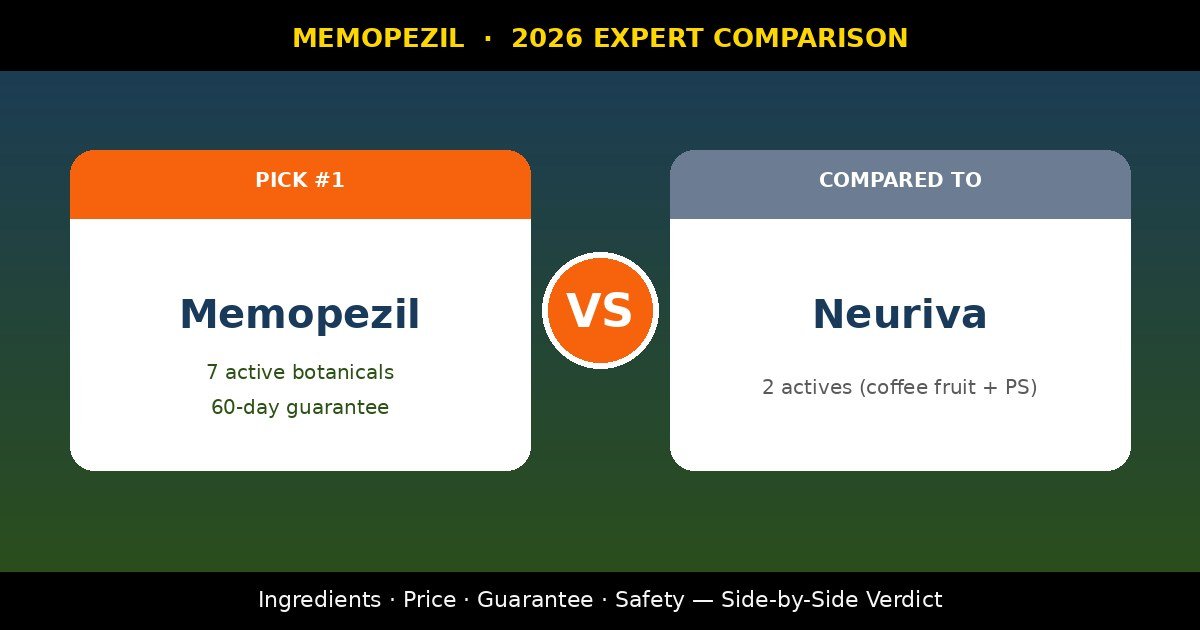 MEMOPEZIL · 2026 EXPERT COMPARISON

PICK #1

Memopezil

7 active botanicals

60-day guarantee

VS

COMPARED TO

Neuriva

2 actives (coffee fruit + PS)

Ingredients · Price · Guarantee · Safety — Side-by-Side Verdict